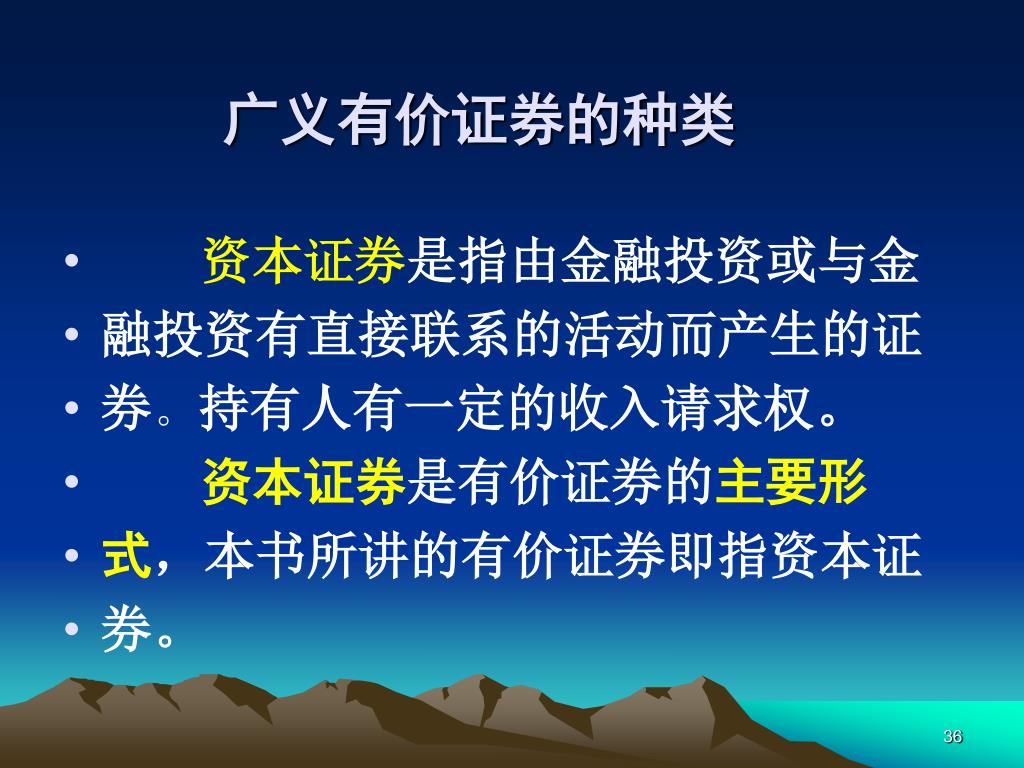 广义有价证券的种类

• 资本证券是指由金融投资或与金
• 融投资有直接联系的活动而产生的证
• 券。持有人有一定的收入请求权。
• 资本证券是有价证券的主要形
• 式，本书所讲的有价证券即指资本证
• 券。

36